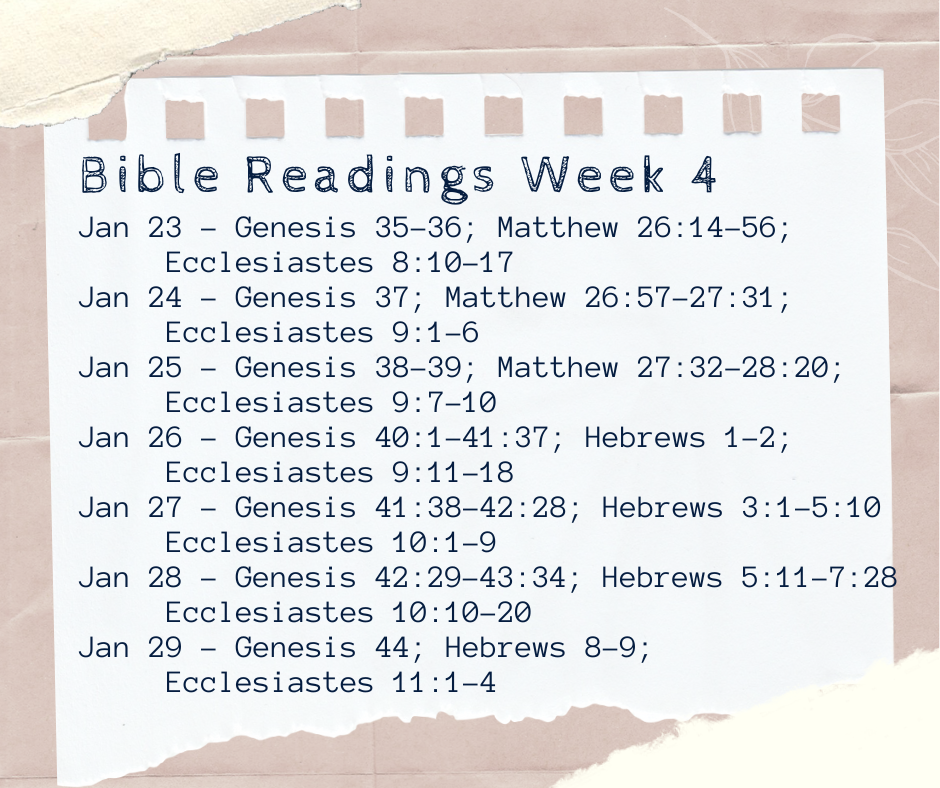 Bible Readings Week 4

Jan 23 – Genesis 35–36; Matthew 26:14–56; Ecclesiastes 8:10–17
Jan 24 – Genesis 37; Matthew 26:57–27:31; Ecclesiastes 9:1–6
Jan 25 – Genesis 38–39; Matthew 27:32–28:20; Ecclesiastes 9:7–10
Jan 26 – Genesis 40:1–41:37; Hebrews 1–2; Ecclesiastes 9:11–18
Jan 27 – Genesis 41:38–42:28; Hebrews 3:1–5:10 Ecclesiastes 10:1–9
Jan 28 – Genesis 42:29–43:34; Hebrews 5:11–7:28 Ecclesiastes 10:10–20
Jan 29 – Genesis 44; Hebrews 8–9; Ecclesiastes 11:1–4